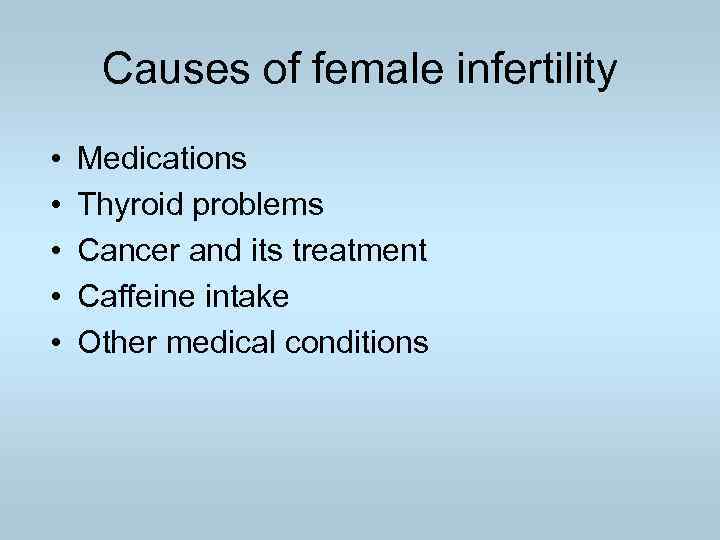 Causes of female infertility

• Medications
• Thyroid problems
• Cancer and its treatment
• Caffeine intake
• Other medical conditions